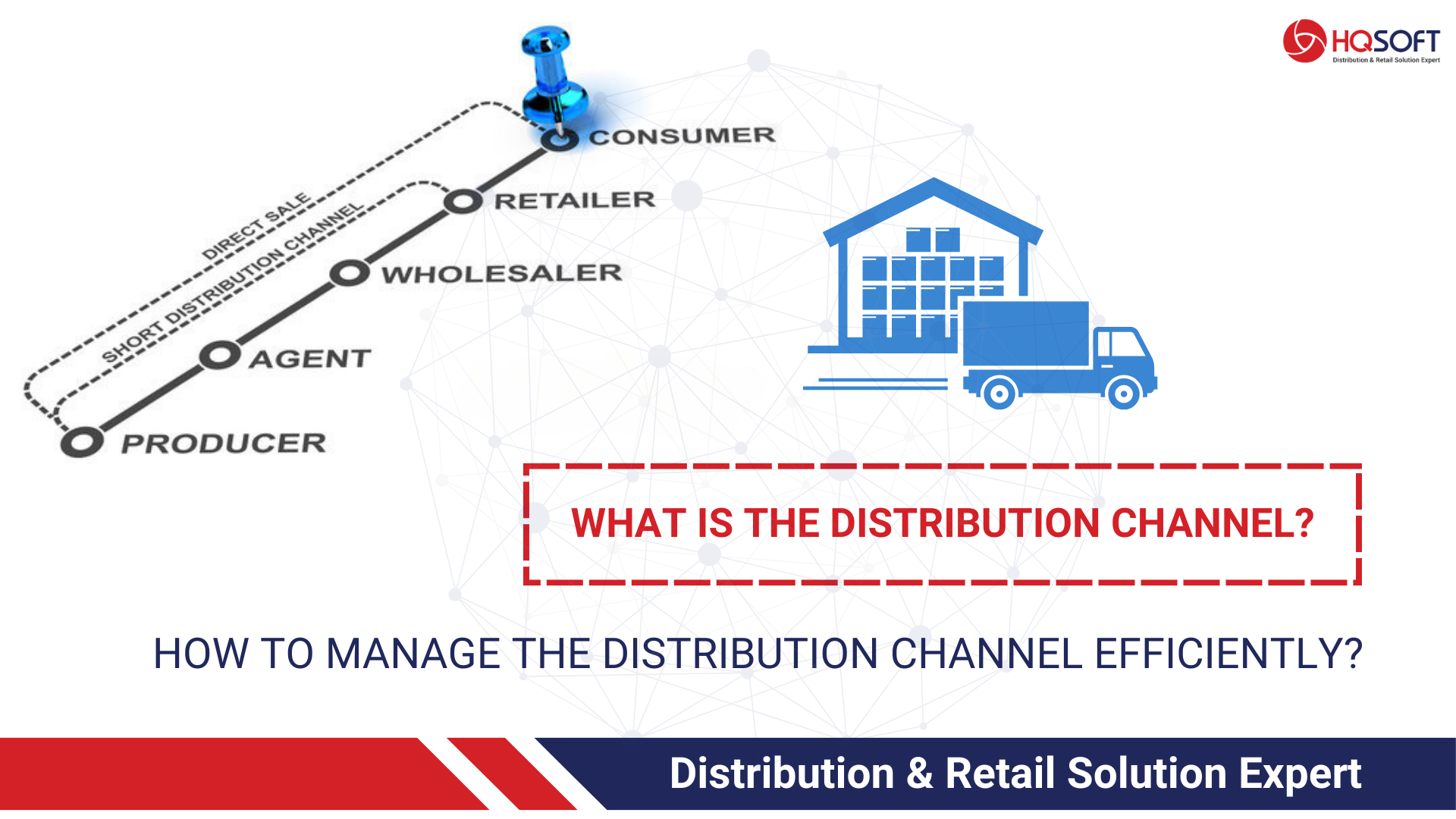 HQSOFT
Distribution & Retail Solution Expert

DIRECT SALE
SHORT DISTRIBUTION CHANNEL

CONSUMER
RETAILER
WHOLESALER
AGENT
PRODUCER

WHAT IS THE DISTRIBUTION CHANNEL?

HOW TO MANAGE THE DISTRIBUTION CHANNEL EFFICIENTLY?

Distribution & Retail Solution Expert